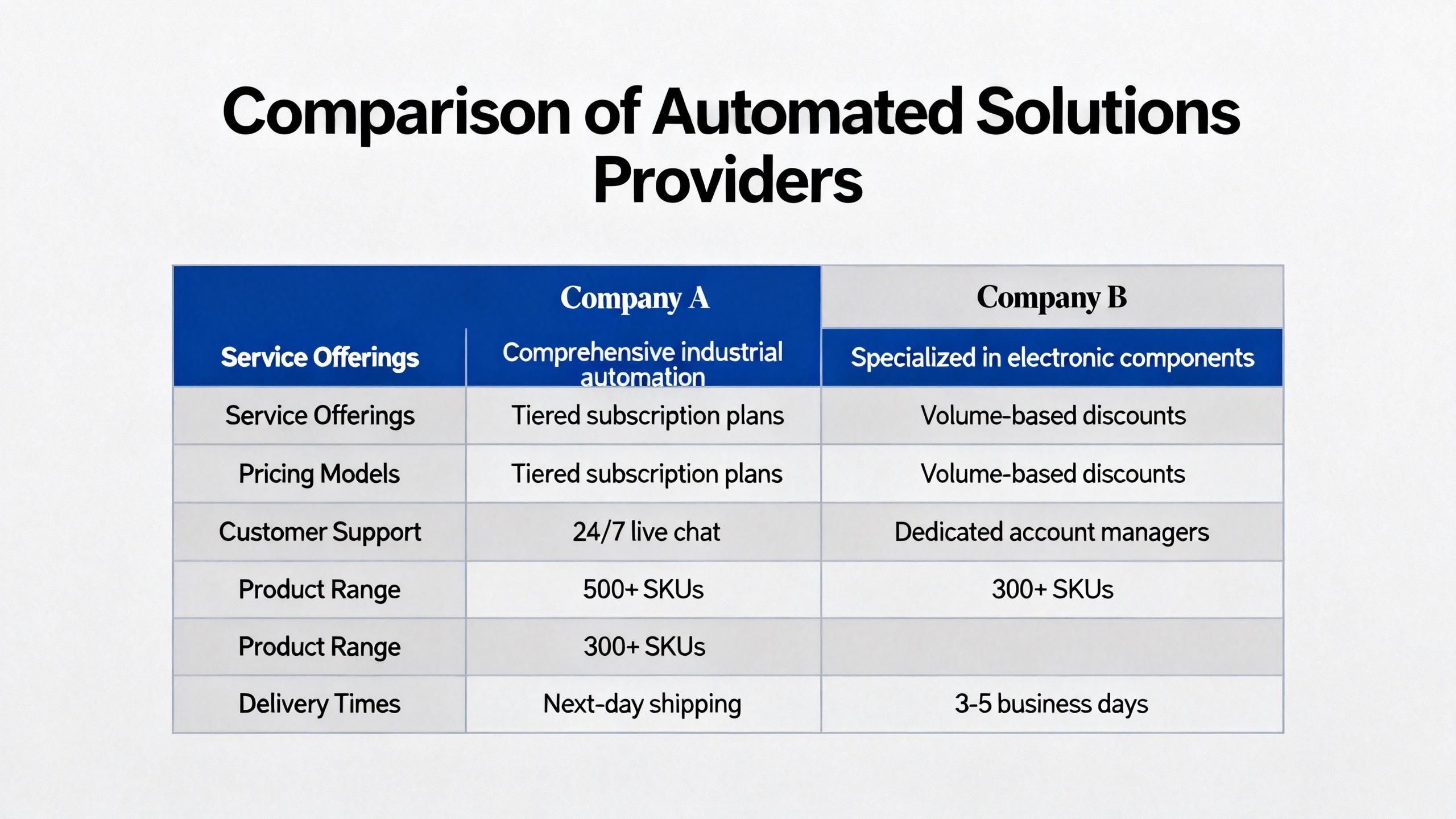 Comparison of Automated Solutions Providers

| | Company A | Company B |
|---|---|---|
| Service Offerings | Comprehensive industrial automation | Specialized in electronic components |
| Service Offerings | Tiered subscription plans | Volume-based discounts |
| Pricing Models | Tiered subscription plans | Volume-based discounts |
| Customer Support | 24/7 live chat | Dedicated account managers |
| Product Range | 500+ SKUs | 300+ SKUs |
| Product Range | 300+ SKUs | |
| Delivery Times | Next-day shipping | 3-5 business days |